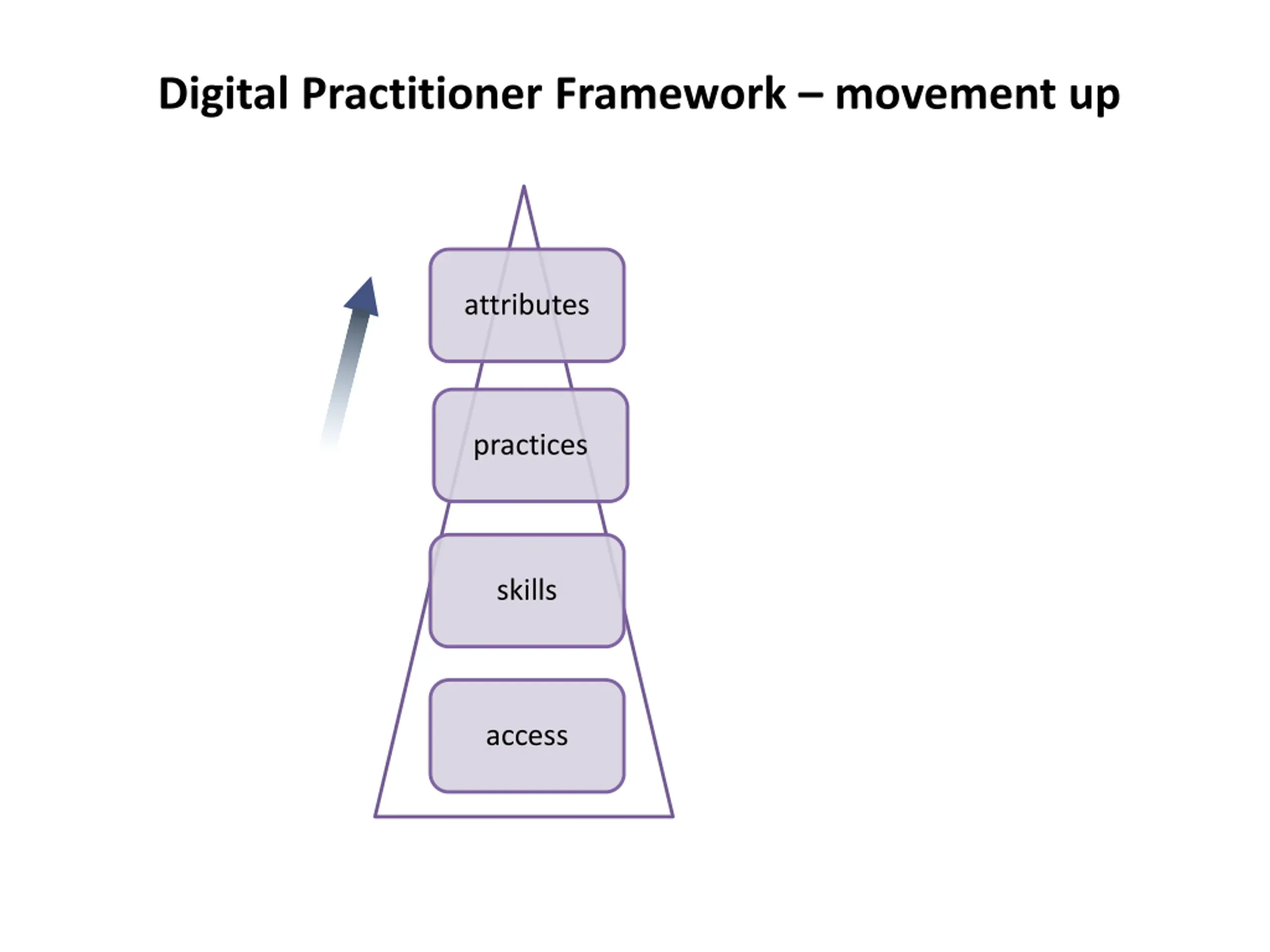 Digital Practitioner Framework – movement up

attributes

practices

skills

access